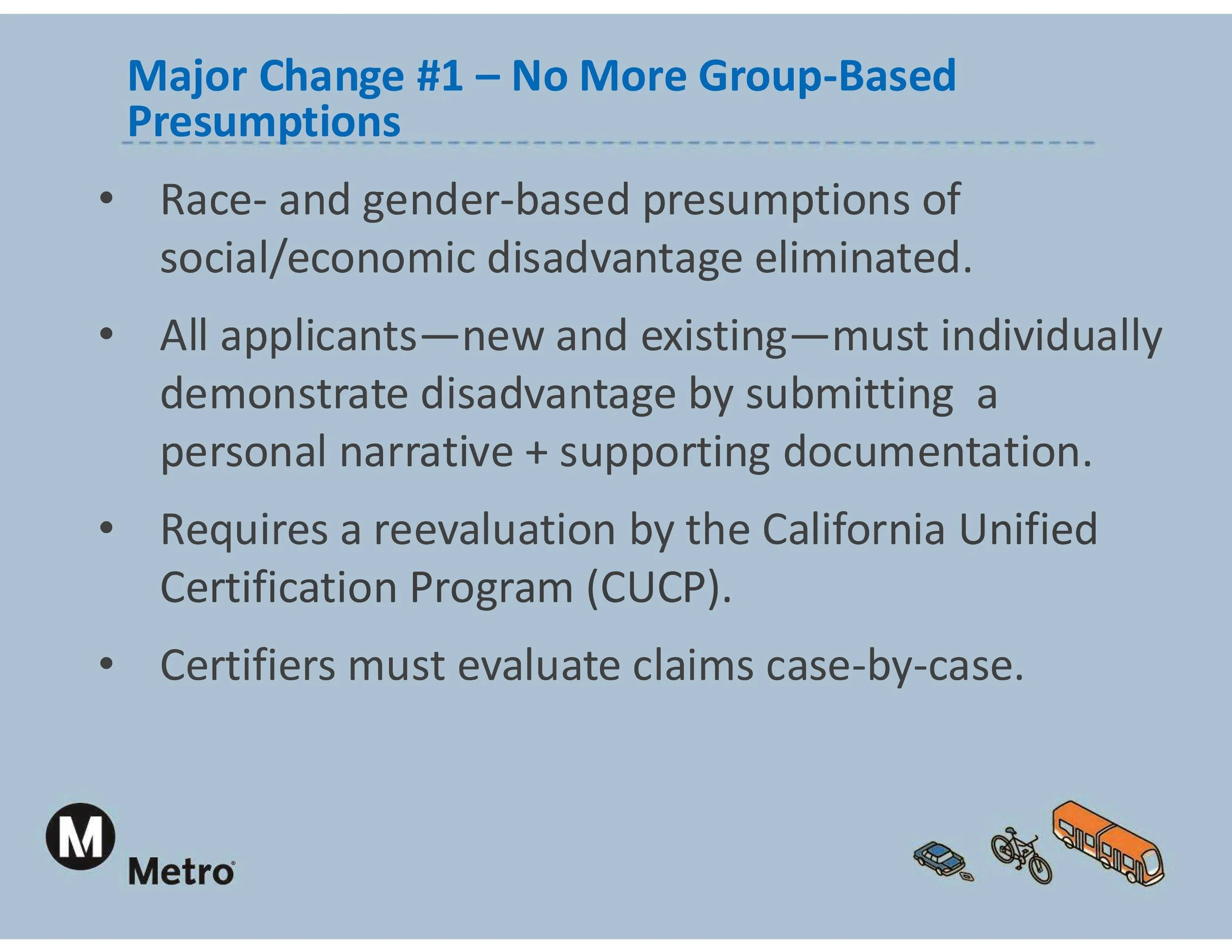 Major Change #1 – No More Group-Based Presumptions

• Race- and gender-based presumptions of social/economic disadvantage eliminated.

• All applicants—new and existing—must individually demonstrate disadvantage by submitting a personal narrative + supporting documentation.

• Requires a reevaluation by the California Unified Certification Program (CUCP).

• Certifiers must evaluate claims case-by-case.

M

Metro